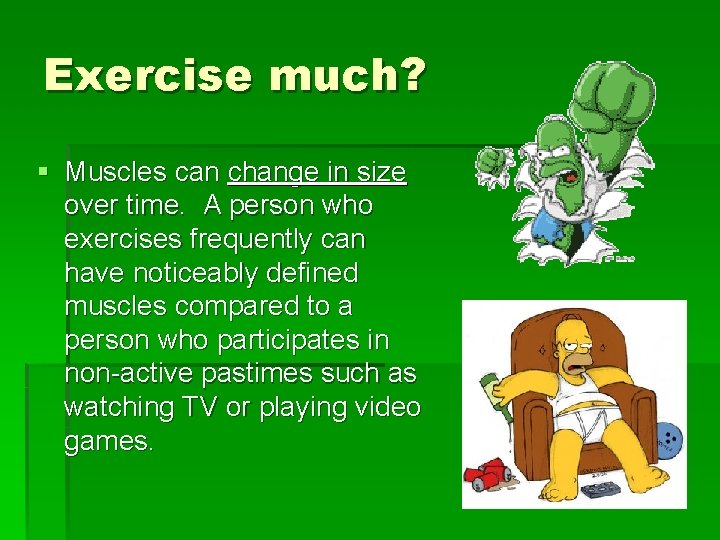 Exercise much?

▪ Muscles can change in size over time. A person who exercises frequently can have noticeably defined muscles compared to a person who participates in non-active pastimes such as watching TV or playing video games.